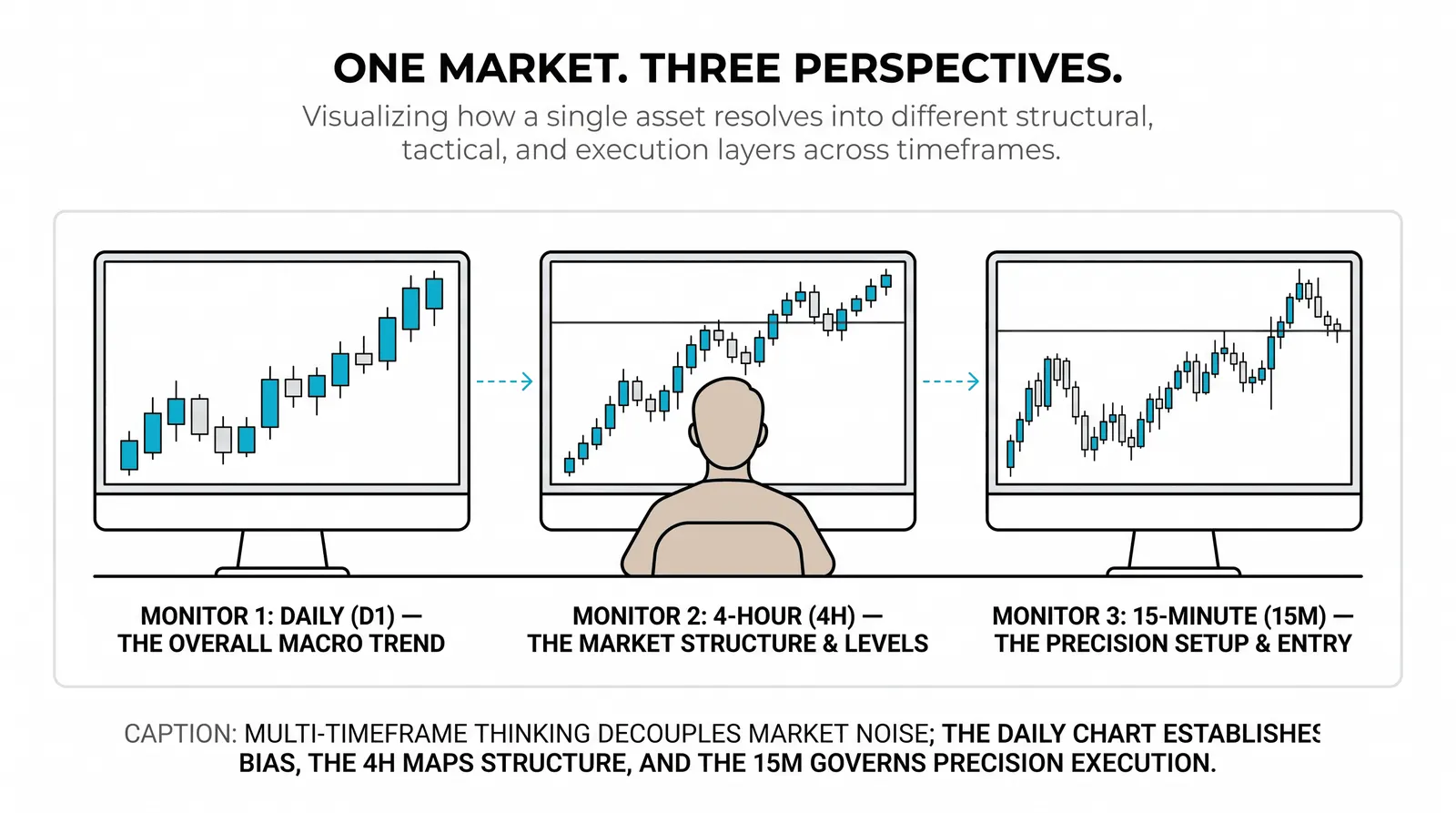 ONE MARKET. THREE PERSPECTIVES.

Visualizing how a single asset resolves into different structural, tactical, and execution layers across timeframes.

MONITOR 1: DAILY (D1) — THE OVERALL MACRO TREND

MONITOR 2: 4-HOUR (4H) — THE MARKET STRUCTURE & LEVELS

MONITOR 3: 15-MINUTE (15M) — THE PRECISION SETUP & ENTRY

CAPTION: MULTI-TIMEFRAME THINKING DECOUPLES MARKET NOISE; THE DAILY CHART ESTABLISHES BIAS, THE 4H MAPS STRUCTURE, AND THE 15M GOVERNS PRECISION EXECUTION.